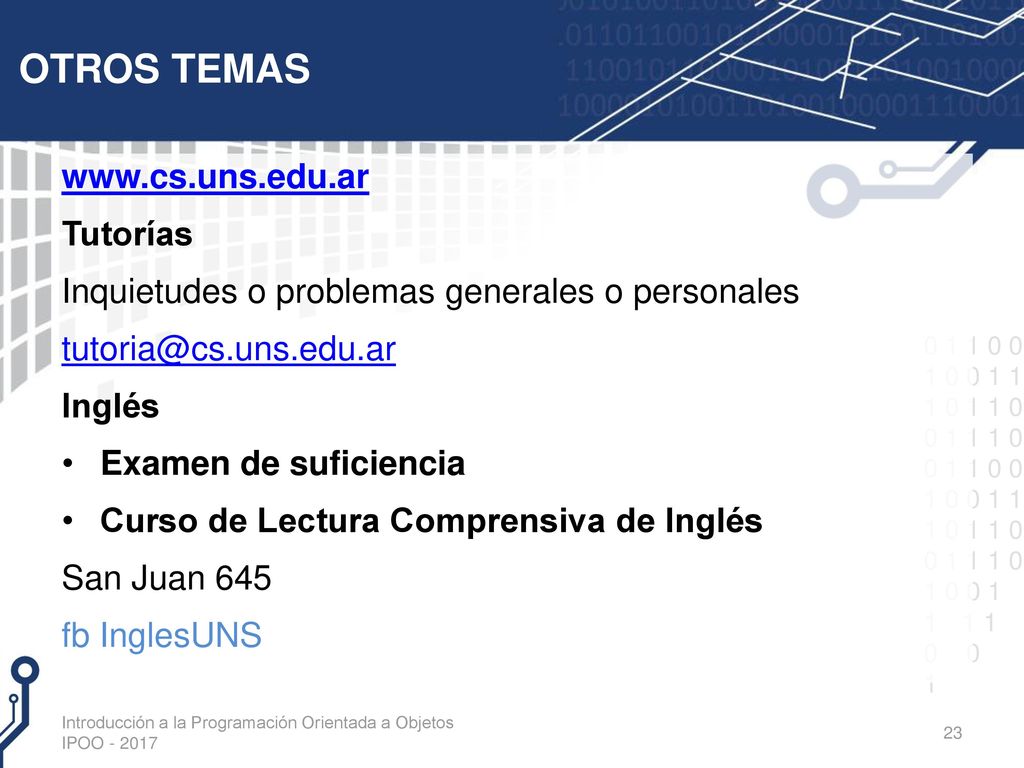 OTROS TEMAS

www.cs.uns.edu.ar

Tutorías

Inquietudes o problemas generales o personales

tutoria@cs.uns.edu.ar

Inglés

• Examen de suficiencia

• Curso de Lectura Comprensiva de Inglés

San Juan 645

fb InglesUNS

Introducción a la Programación Orientada a Objetos
IPOO - 2017

23